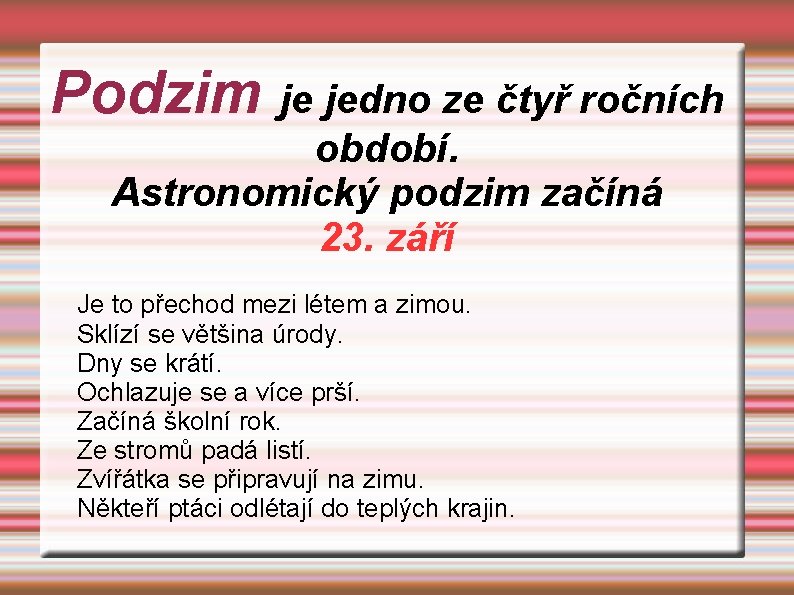 Podzim je jedno ze čtyř ročních období.
Astronomický podzim začíná 23. září

Je to přechod mezi létem a zimou.
Sklízí se většina úrody.
Dny se krátí.
Ochlazuje se a více prší.
Začíná školní rok.
Ze stromů padá listí.
Zvířátka se připravují na zimu.
Někteří ptáci odlétají do teplých krajin.